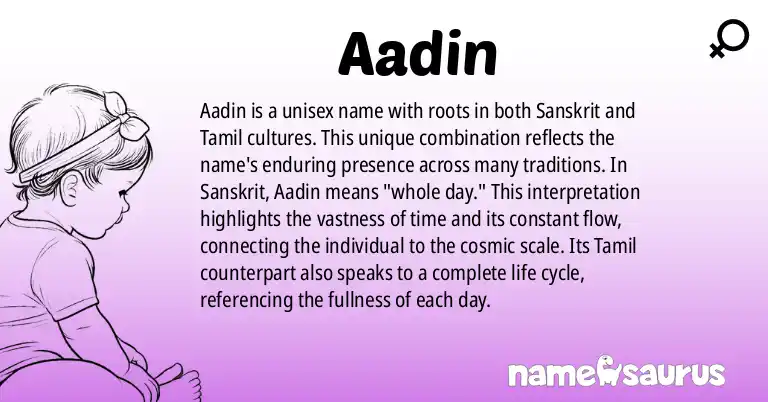 Aadin

Aadin is a unisex name with roots in both Sanskrit and Tamil cultures. This unique combination reflects the name's enduring presence across many traditions. In Sanskrit, Aadin means "whole day." This interpretation highlights the vastness of time and its constant flow, connecting the individual to the cosmic scale. Its Tamil counterpart also speaks to a complete life cycle, referencing the fullness of each day.

namesaurus